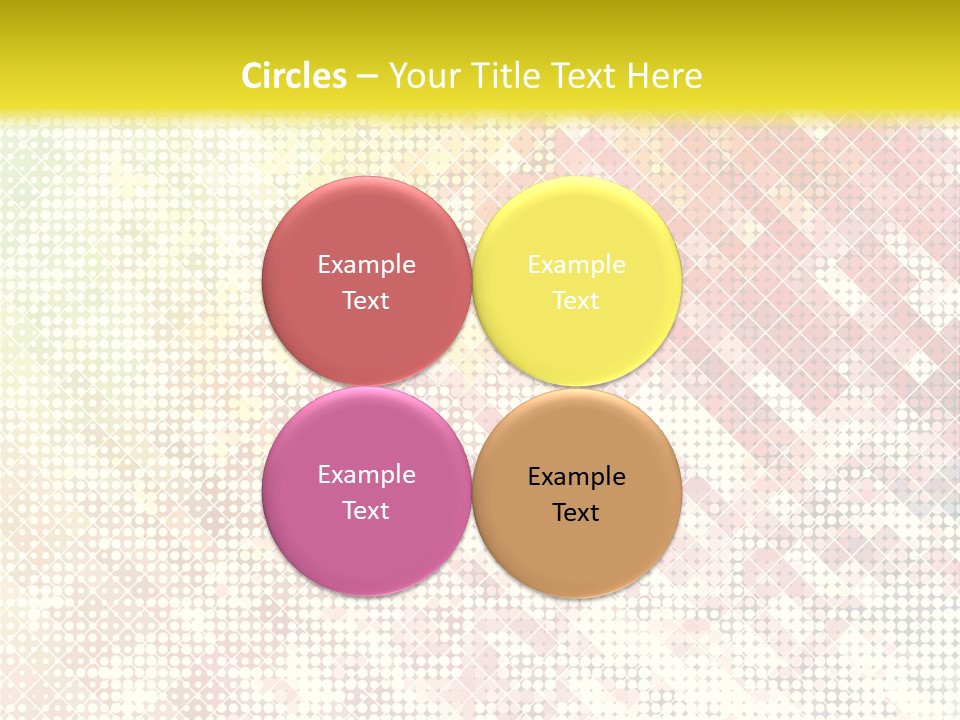 Circles – Your Title Text Here

Example Text

Example Text

Example Text

Example Text